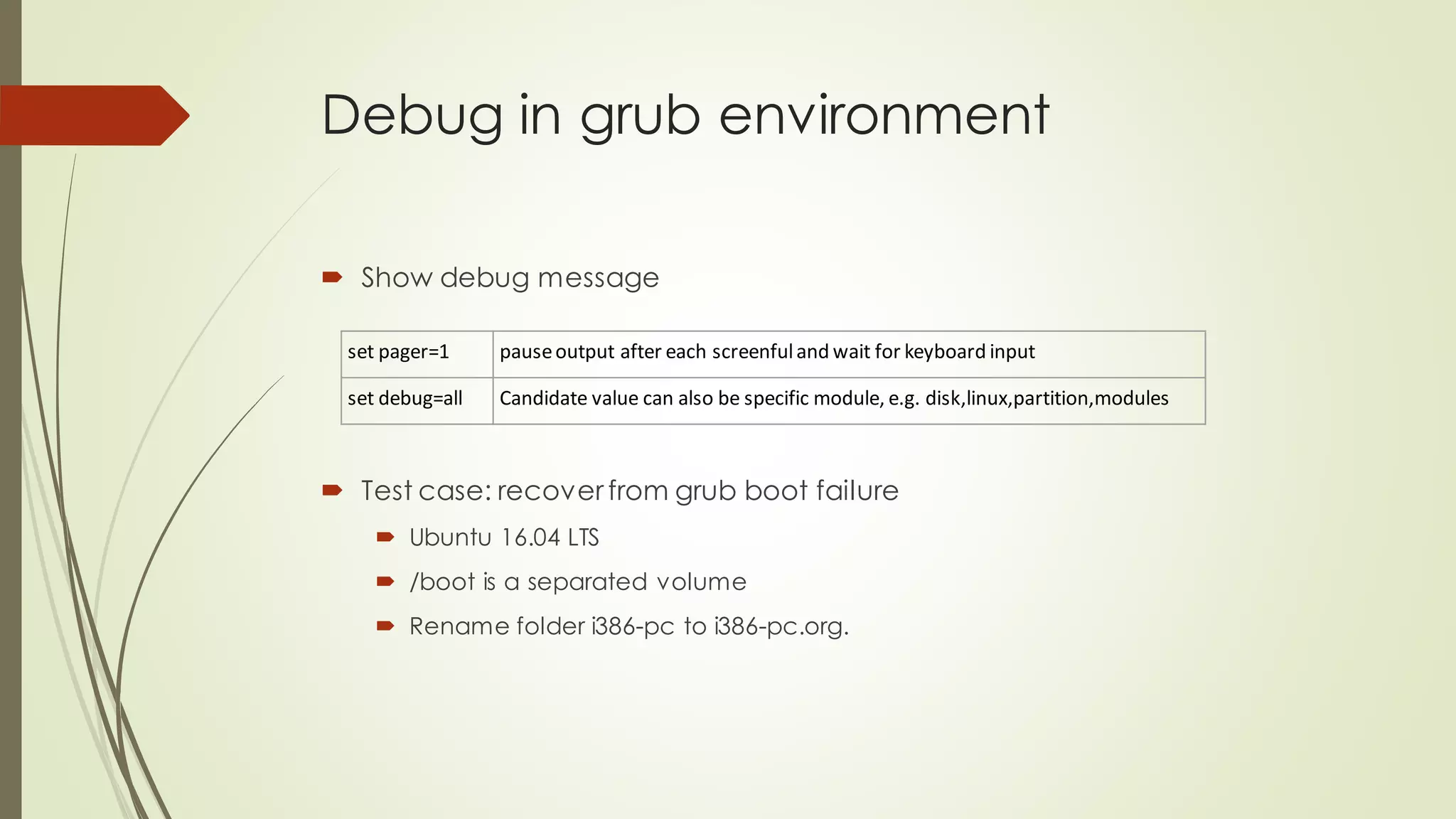 Debug in grub environment

Show debug message

| set pager=1 | pause output after each screenful and wait for keyboard input |
|---|---|
| set debug=all | Candidate value can also be specific module, e.g. disk,linux,partition,modules |

Test case: recover from grub boot failure

Ubuntu 16.04 LTS

/boot is a separated volume

Rename folder i386-pc to i386-pc.org.